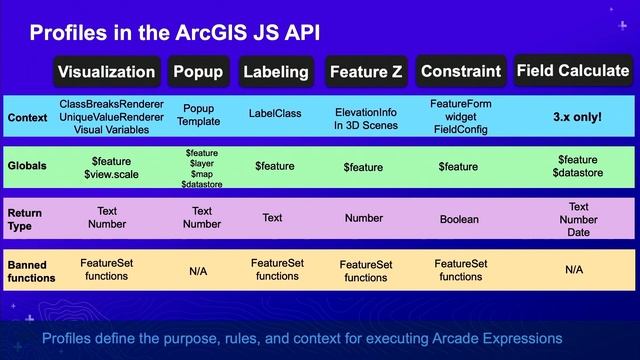 Profiles in the ArcGIS JS API

| | Visualization | Popup | Labeling | Feature Z | Constraint | Field Calculate |
|---|---|---|---|---|---|---|
| Context | ClassBreaksRenderer UniqueValueRenderer Visual Variables | Popup Template | LabelClass | ElevationInfo In 3D Scenes | FeatureForm widget FieldConfig | 3.x only! |
| Globals | \$feature \$view.scale | \$feature \$layer \$map \$datastore | \$feature | \$feature | \$feature | \$feature \$datastore |
| Return Type | Text Number | Text Number | Text | Number | Boolean | Text Number Date |
| Banned functions | FeatureSet functions | N/A | FeatureSet functions | FeatureSet functions | FeatureSet functions | N/A |

Profiles define the purpose, rules, and context for executing Arcade Expressions